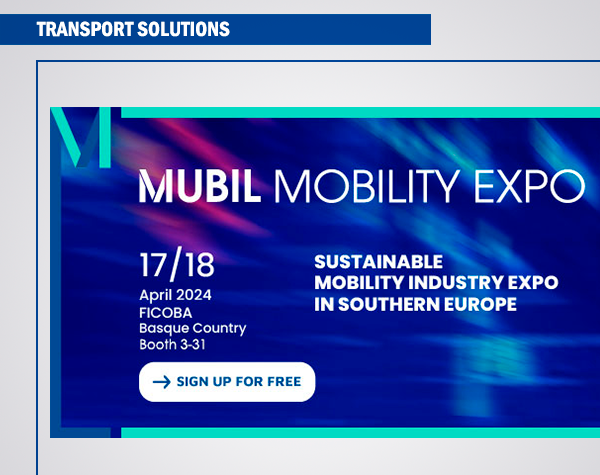 TRANSPORT SOLUTIONS

MUBIL MOBILITY EXPO

17/18
April 2024
FICOBA
Basque Country
Booth 3-31

SUSTAINABLE
MOBILITY INDUSTRY EXPO
IN SOUTHERN EUROPE

→ SIGN UP FOR FREE